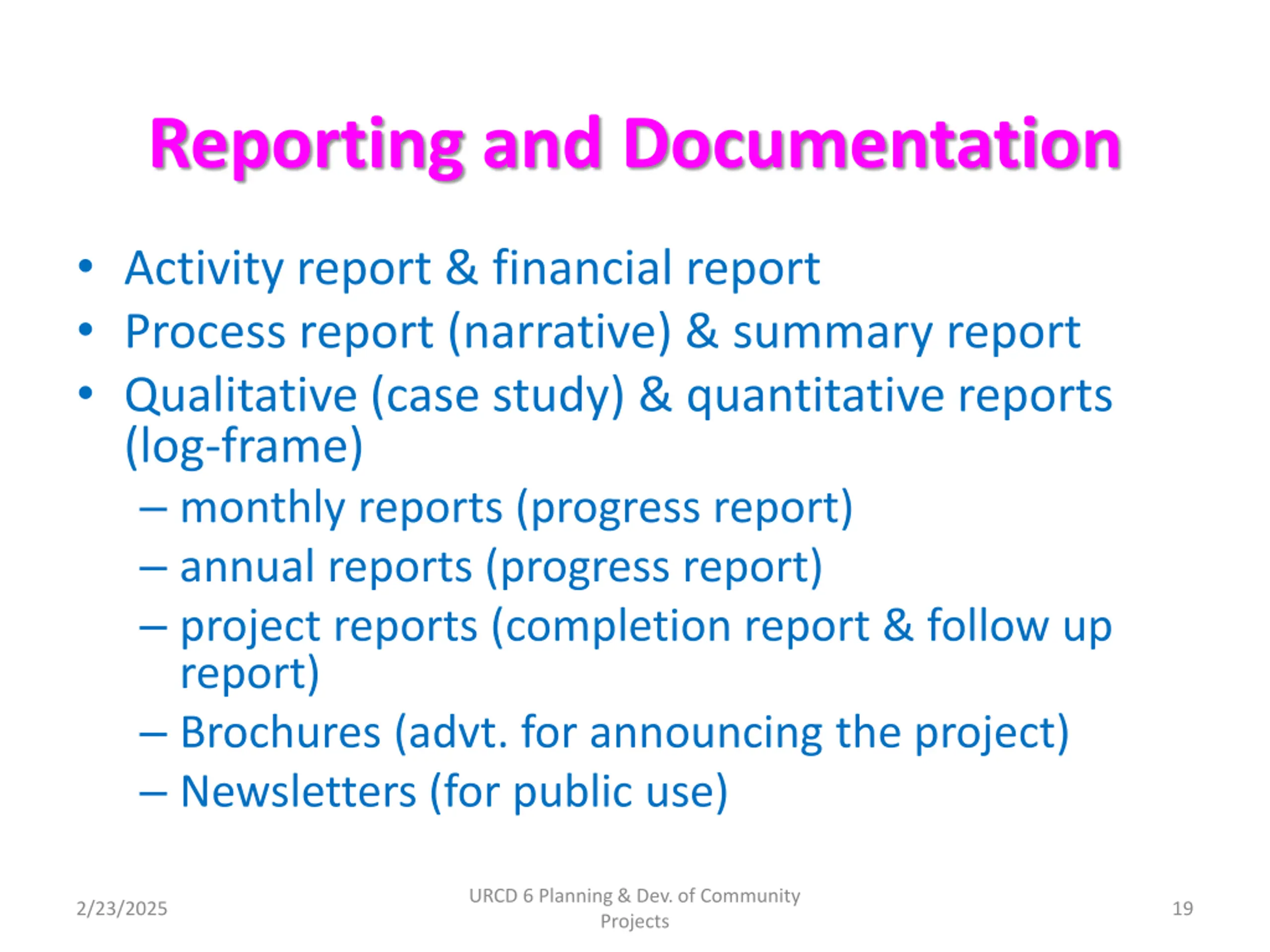 Reporting and Documentation

• Activity report & financial report
• Process report (narrative) & summary report
• Qualitative (case study) & quantitative reports (log-frame)
– monthly reports (progress report)
– annual reports (progress report)
– project reports (completion report & follow up report)
– Brochures (advt. for announcing the project)
– Newsletters (for public use)

2/23/2025

URCD 6 Planning & Dev. of Community Projects

19